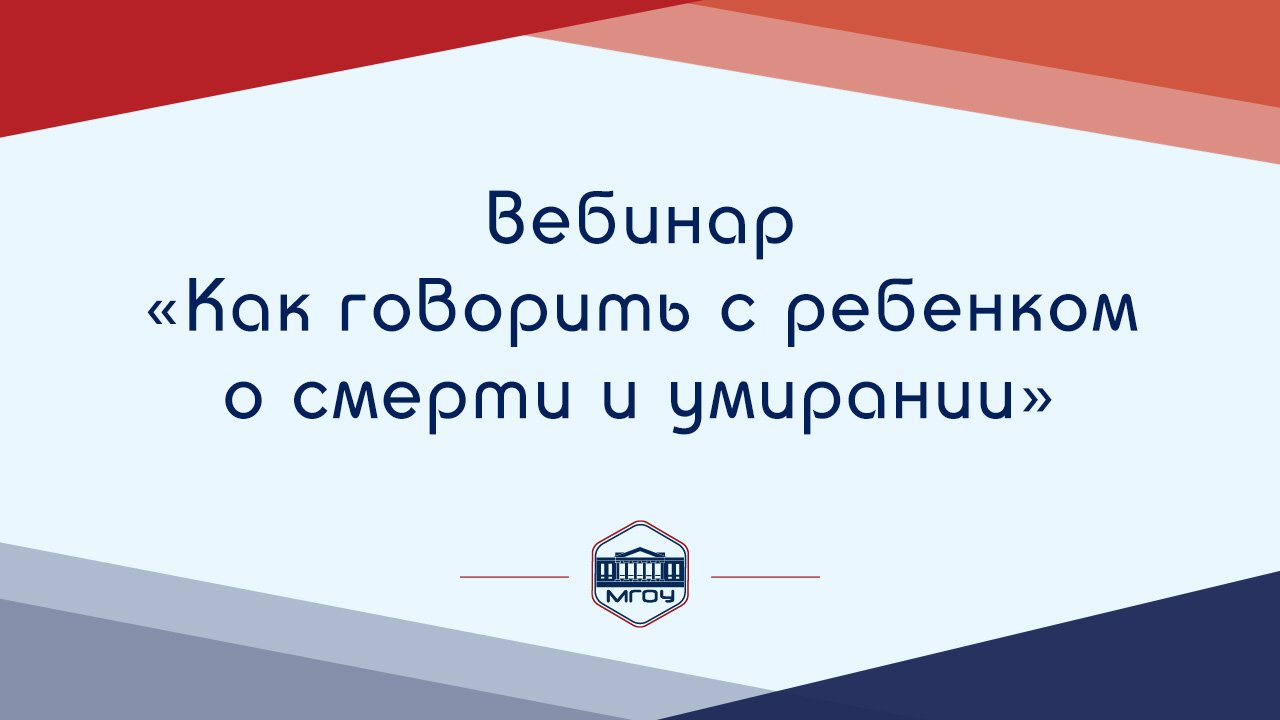 Вебинар
«Как говорить с ребенком о смерти и умирании»

МГОУ